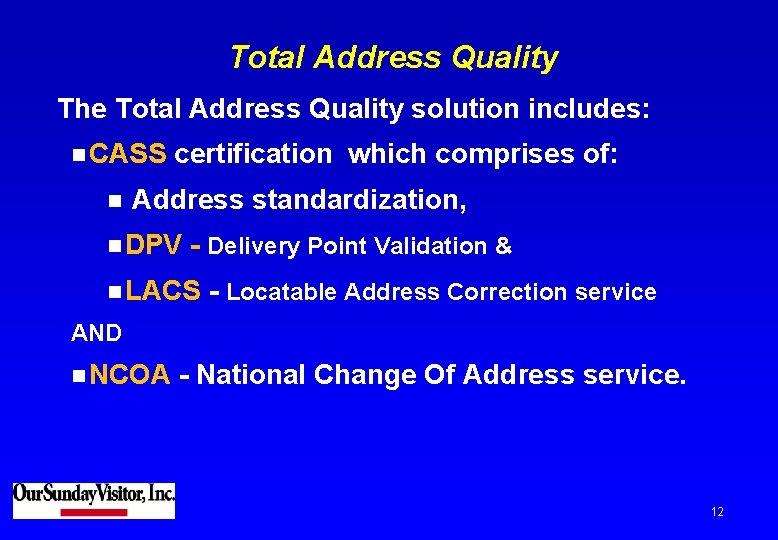 Total Address Quality

The Total Address Quality solution includes:

■ CASS certification which comprises of:

■ Address standardization,

■ DPV - Delivery Point Validation &

■ LACS - Locatable Address Correction service

AND

■ NCOA - National Change Of Address service.

OurSundayVisitor, Inc.

12